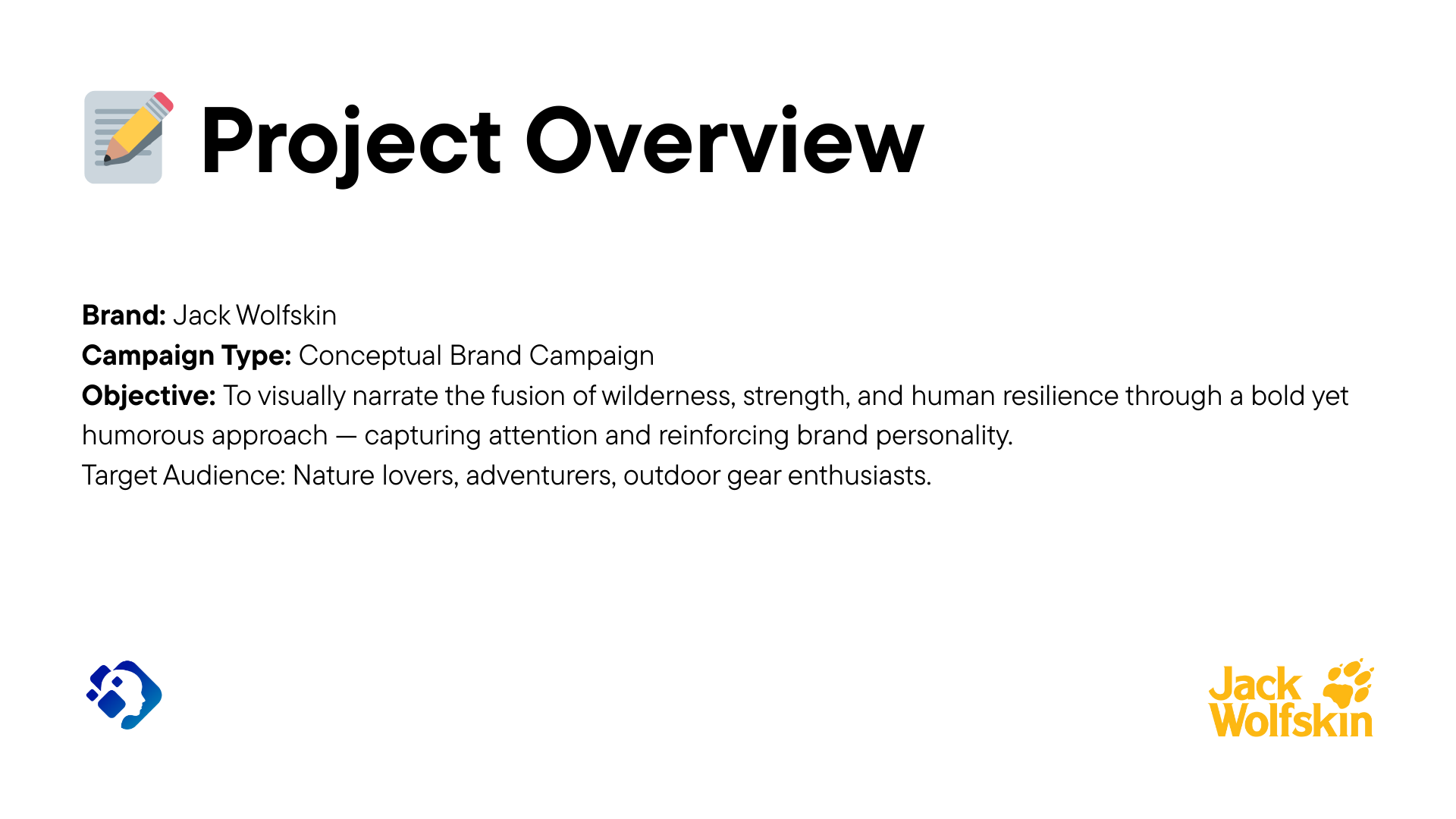 Project Overview

Brand: Jack Wolfskin
Campaign Type: Conceptual Brand Campaign
Objective: To visually narrate the fusion of wilderness, strength, and human resilience through a bold yet humorous approach — capturing attention and reinforcing brand personality.
Target Audience: Nature lovers, adventurers, outdoor gear enthusiasts.

Jack Wolfskin